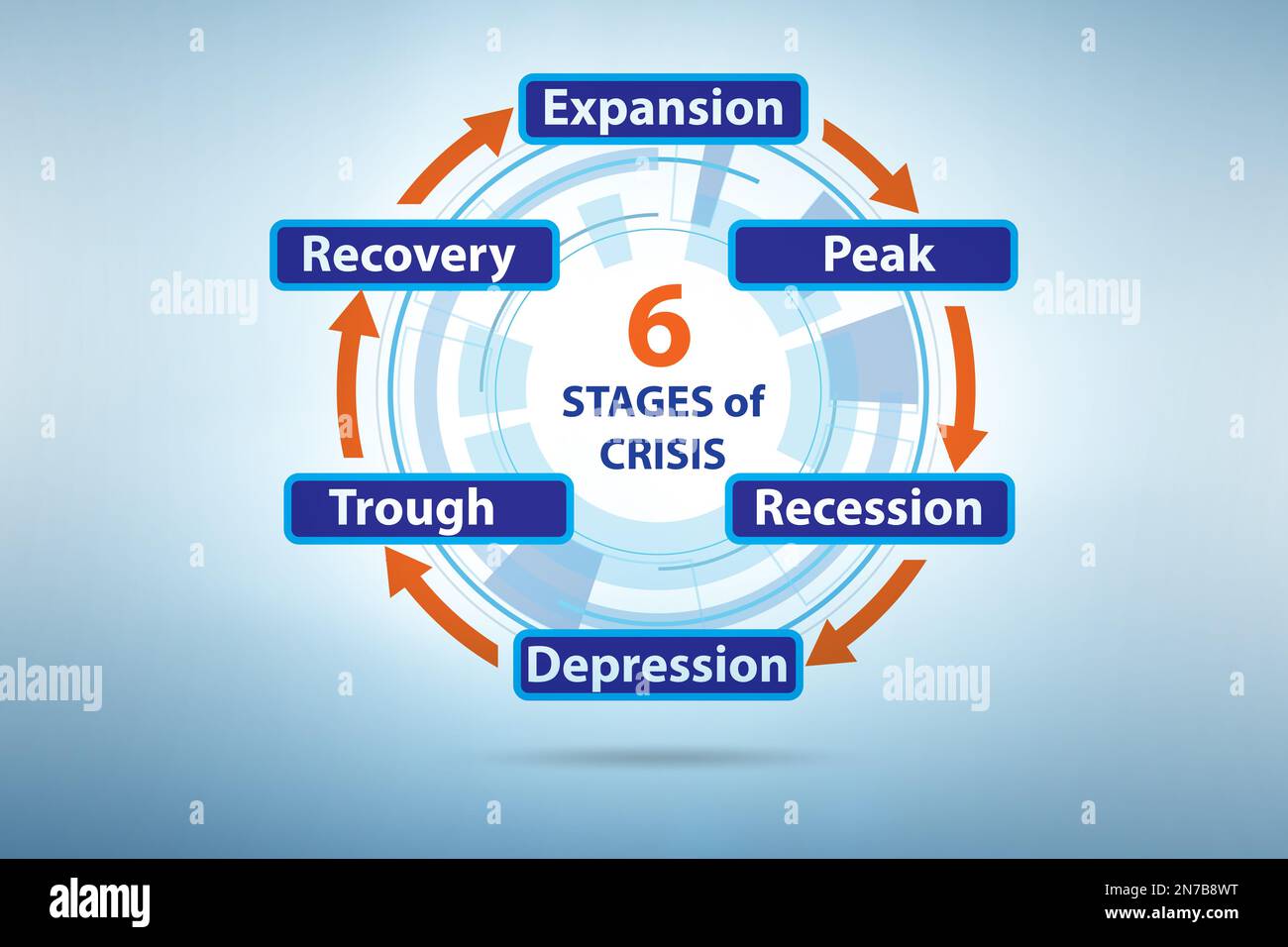 Expansion

Peak

Recession

Depression

Trough

Recovery

6
STAGES of CRISIS

alamy

alamy

alamy

alamy

alamy

Image ID: 2N7B8WT
www.alamy.com